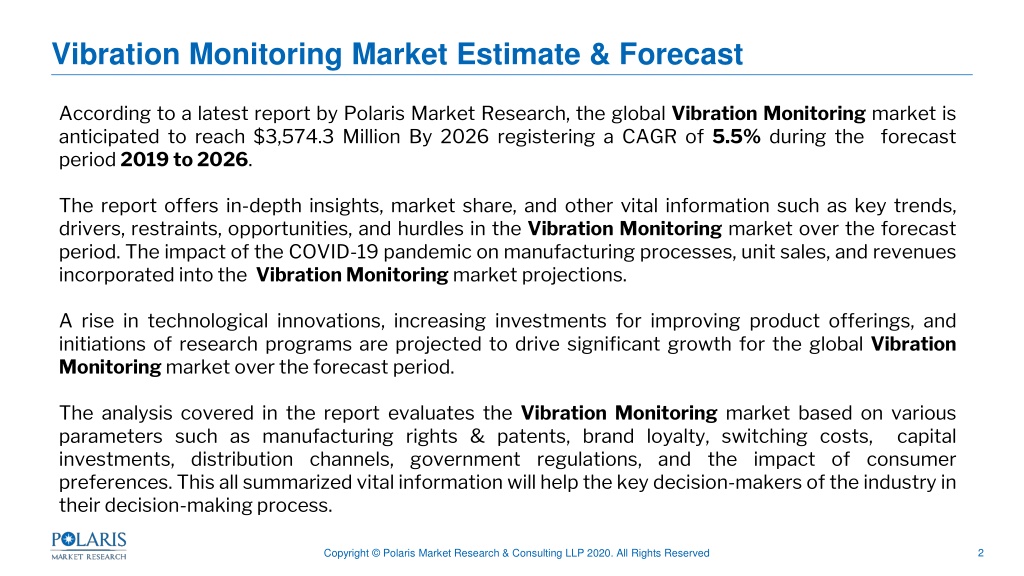 Vibration Monitoring Market Estimate & Forecast

According to a latest report by Polaris Market Research, the global Vibration Monitoring market is anticipated to reach $3,574.3 Million By 2026 registering a CAGR of 5.5% during the forecast period 2019 to 2026.

The report offers in-depth insights, market share, and other vital information such as key trends, drivers, restraints, opportunities, and hurdles in the Vibration Monitoring market over the forecast period. The impact of the COVID-19 pandemic on manufacturing processes, unit sales, and revenues incorporated into the Vibration Monitoring market projections.

A rise in technological innovations, increasing investments for improving product offerings, and initiations of research programs are projected to drive significant growth for the global Vibration Monitoring market over the forecast period.

The analysis covered in the report evaluates the Vibration Monitoring market based on various parameters such as manufacturing rights & patents, brand loyalty, switching costs, capital investments, distribution channels, government regulations, and the impact of consumer preferences. This all summarized vital information will help the key decision-makers of the industry in their decision-making process.

POLARIS
MARKET RESEARCH

Copyright © Polaris Market Research & Consulting LLP 2020. All Rights Reserved

2